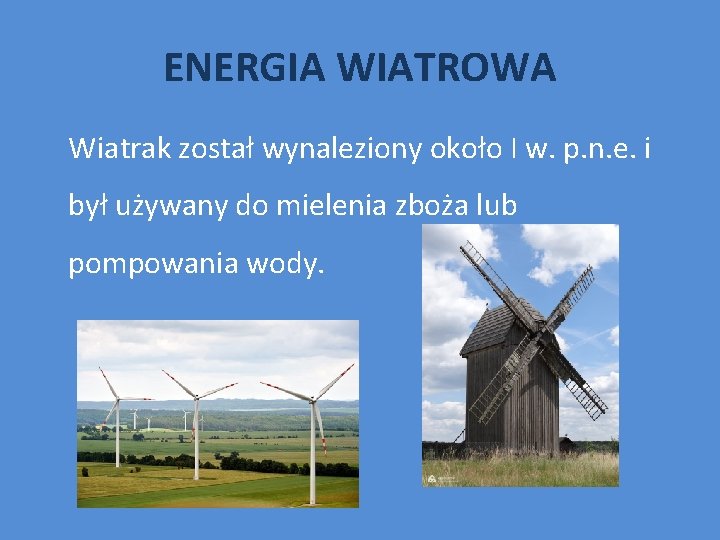 ENERGIA WIATROWA

Wiatrak został wynaleziony około I w. p.n.e. i był używany do mielenia zboża lub pompowania wody.